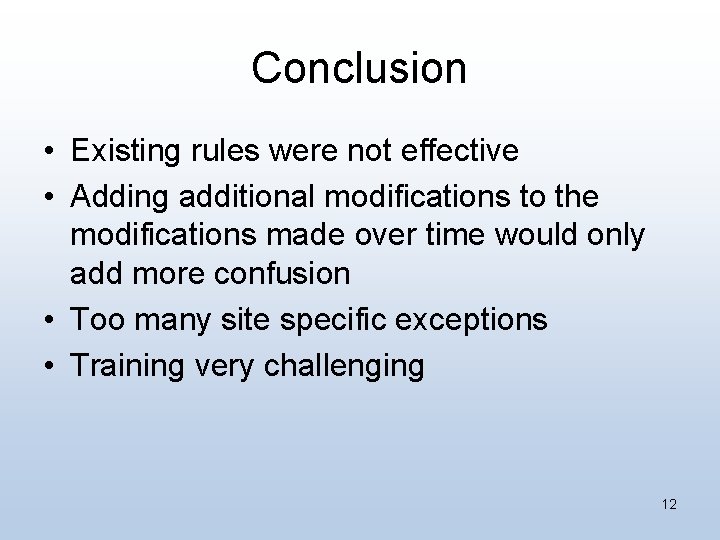 Conclusion

• Existing rules were not effective
• Adding additional modifications to the modifications made over time would only add more confusion
• Too many site specific exceptions
• Training very challenging

12